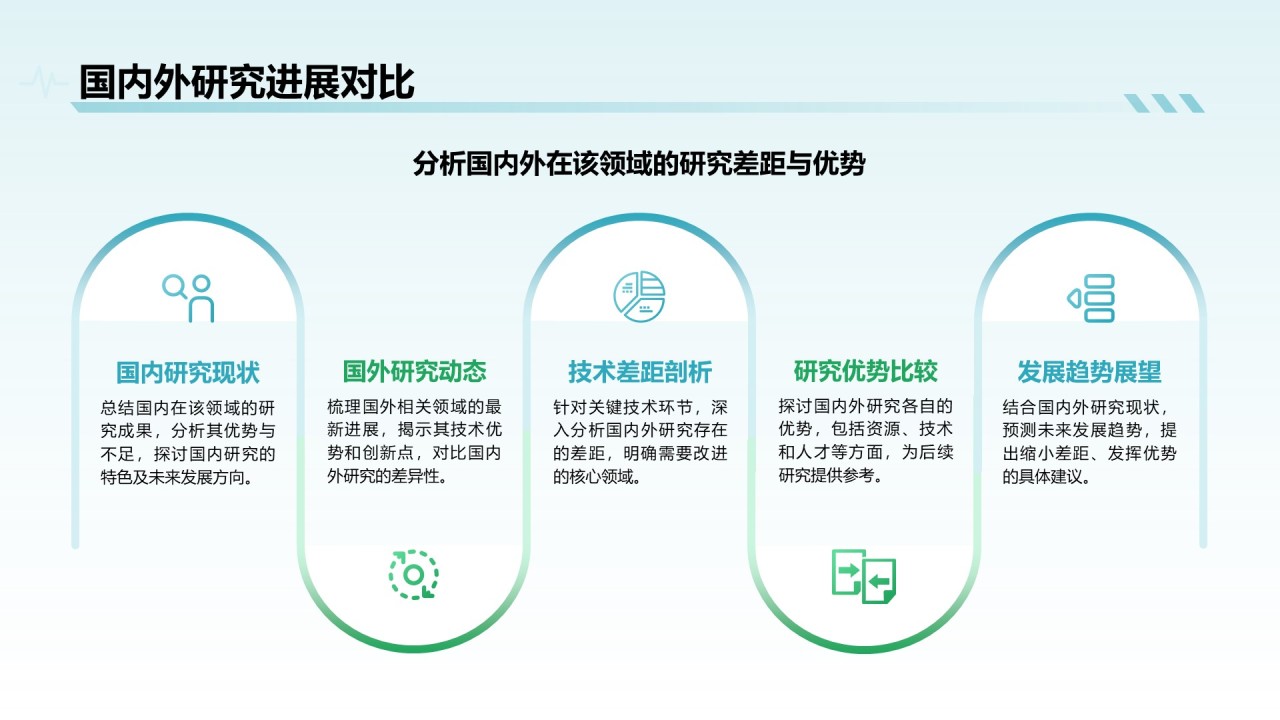 国内外研究进展对比

分析国内外在该领域的研究差距与优势

国内研究现状

总结国内在该领域的研究成果，分析其优势与不足，探讨国内研究的特色及未来发展方向。

国外研究动态

梳理国外相关领域的最新进展，揭示其技术优势和创新点，对比国内外研究的差异性。

技术差距剖析

针对关键技术环节，深入分析国内外研究存在的差距，明确需要改进的核心领域。

研究优势比较

探讨国内外研究各自的优势，包括资源、技术和人才等方面，为后续研究提供参考。

发展趋势展望

结合国内外研究现状，预测未来发展趋势，提出缩小差距、发挥优势的具体建议。